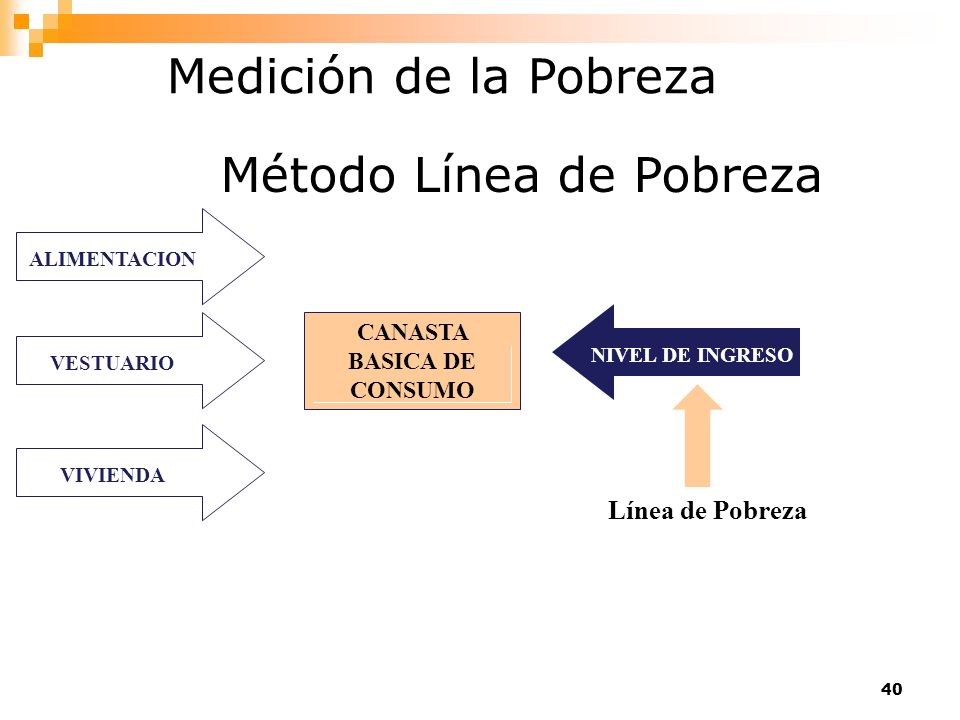 Medición de la Pobreza

Método Línea de Pobreza

ALIMENTACION

VESTUARIO

VIVIENDA

CANASTA BASICA DE CONSUMO

NIVEL DE INGRESO

Línea de Pobreza

40